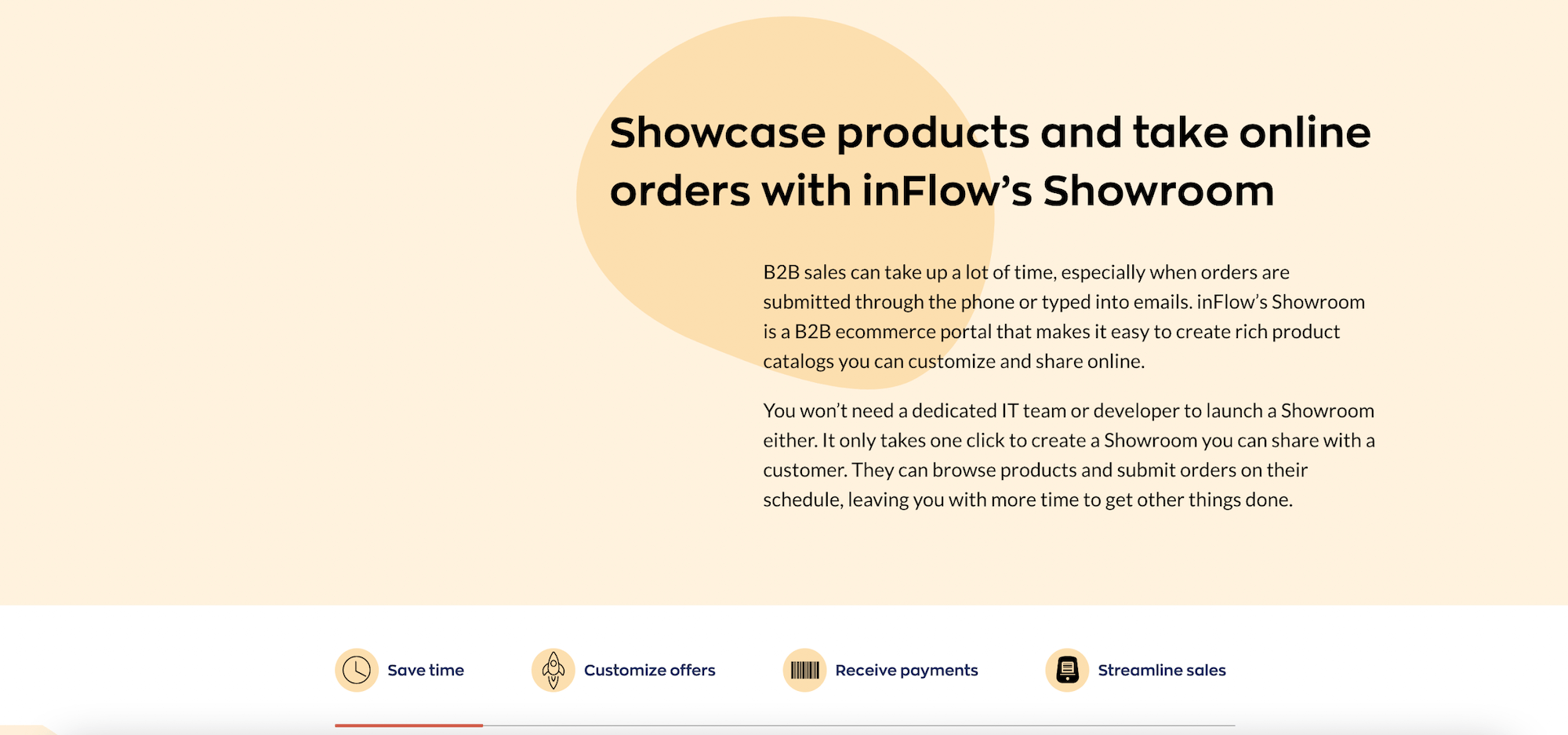 Showcase products and take online orders with inFlow’s Showroom

B2B sales can take up a lot of time, especially when orders are submitted through the phone or typed into emails. inFlow’s Showroom is a B2B ecommerce portal that makes it easy to create rich product catalogs you can customize and share online.

You won’t need a dedicated IT team or developer to launch a Showroom either. It only takes one click to create a Showroom you can share with a customer. They can browse products and submit orders on their schedule, leaving you with more time to get other things done.

Save time

Customize offers

Receive payments

Streamline sales